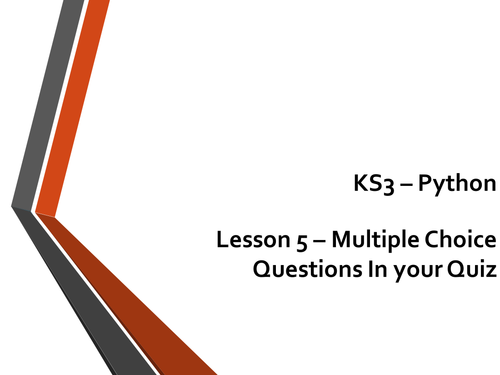 KS3 – Python

Lesson 5 – Multiple Choice Questions In your Quiz